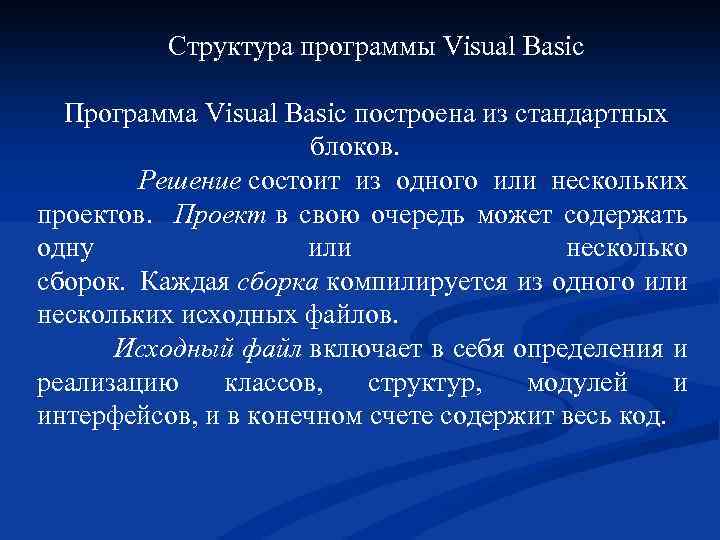 Структура программы Visual Basic

Программа Visual Basic построена из стандартных блоков.

Решение состоит из одного или нескольких проектов. Проект в свою очередь может содержать одну или несколько сборок. Каждая сборка компилируется из одного или нескольких исходных файлов.

Исходный файл включает в себя определения и реализацию классов, структур, модулей и интерфейсов, и в конечном счете содержит весь код.